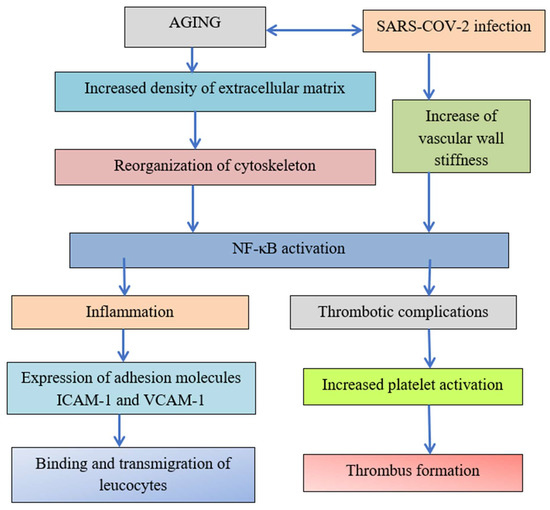 AGING

SARS-COV-2 infection

Increased density of extracellular matrix

Increase of vascular wall stiffness

Reorganization of cytoskeleton

NF-κB activation

Inflammation

Thrombotic complications

Expression of adhesion molecules ICAM-1 and VCAM-1

Increased platelet activation

Binding and transmigration of leucocytes

Thrombus formation